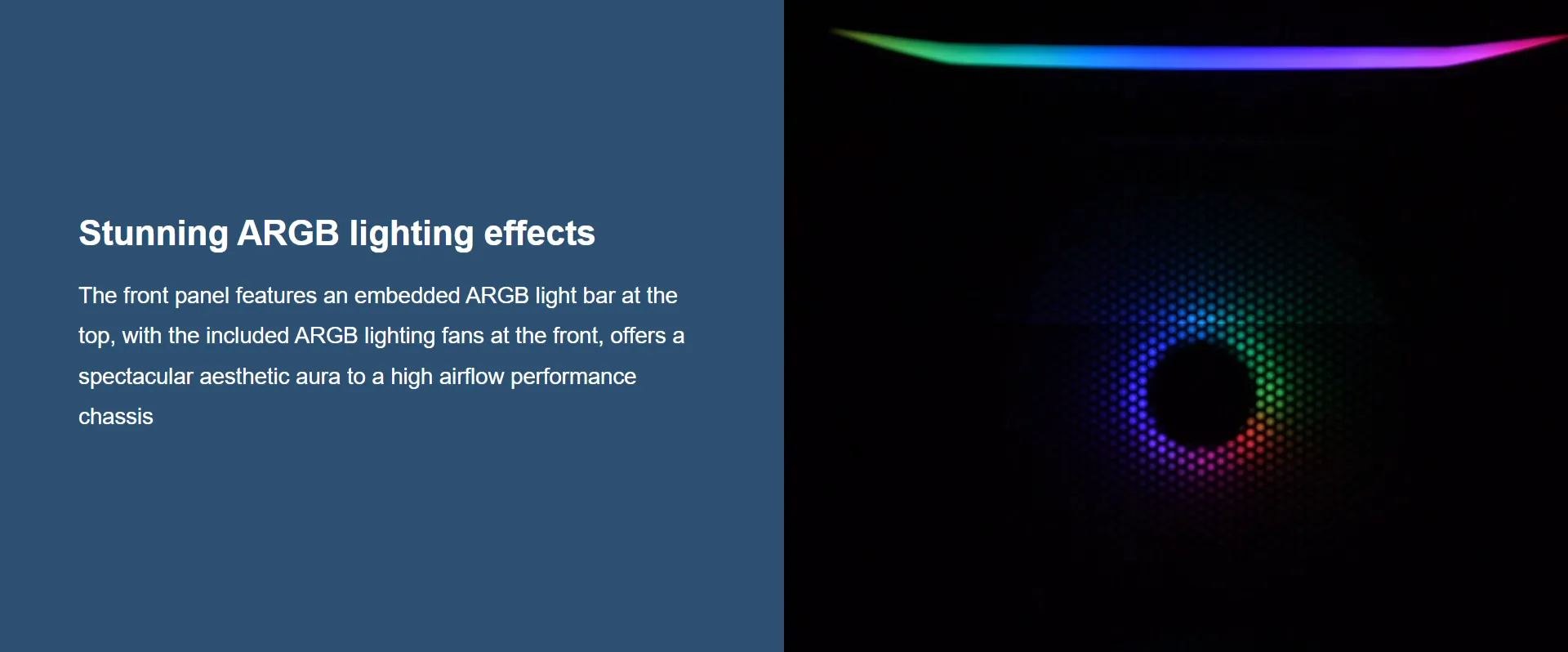 Stunning ARGB lighting effects

The front panel features an embedded ARGB light bar at the top, with the included ARGB lighting fans at the front, offers a spectacular aesthetic aura to a high airflow performance chassis